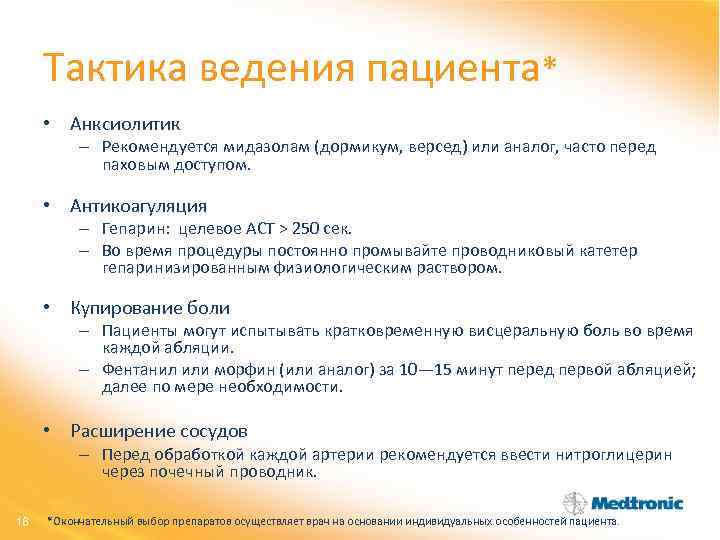 Тактика ведения пациента*

• Анксиолитик
– Рекомендуется мидазолам (дормикум, версед) или аналог, часто перед паховым доступом.

• Антикоагуляция
– Гепарин: целевое АСТ > 250 сек.
– Во время процедуры постоянно промывайте проводниковый катетер гепаринизированным физиологическим раствором.

• Купирование боли
– Пациенты могут испытывать кратковременную висцеральную боль во время каждой абляции.
– Фентанил или морфин (или аналог) за 10—15 минут перед первой абляцией; далее по мере необходимости.

• Расширение сосудов
– Перед обработкой каждой артерии рекомендуется ввести нитроглицерин через почечный проводник.

Medtronic

16 *Окончательный выбор препаратов осуществляет врач на основании индивидуальных особенностей пациента.